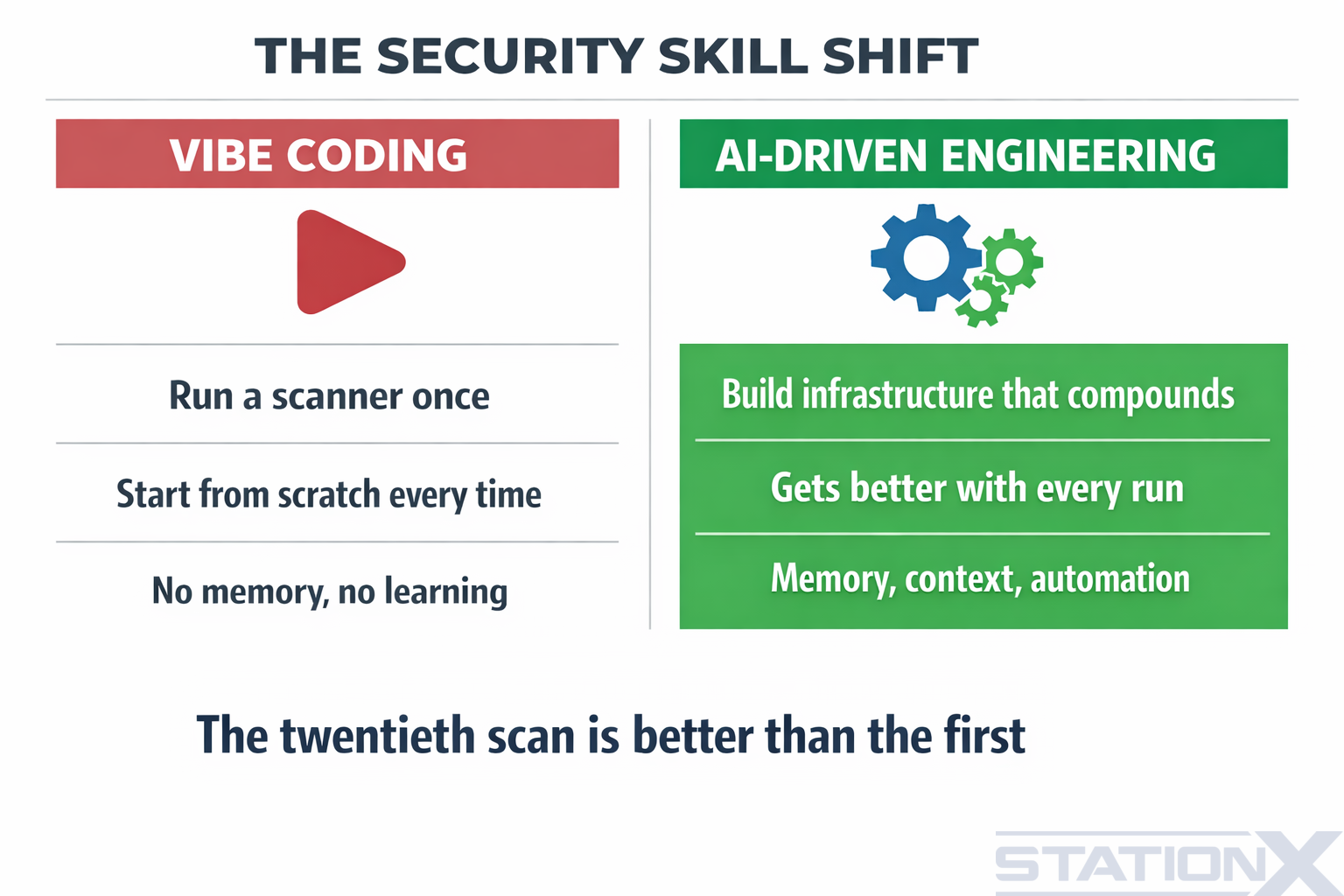 THE SECURITY SKILL SHIFT

VIBE CODING

Run a scanner once

Start from scratch every time

No memory, no learning

AI-DRIVEN ENGINEERING

Build infrastructure that compounds

Gets better with every run

Memory, context, automation

The twentieth scan is better than the first

STATIONX